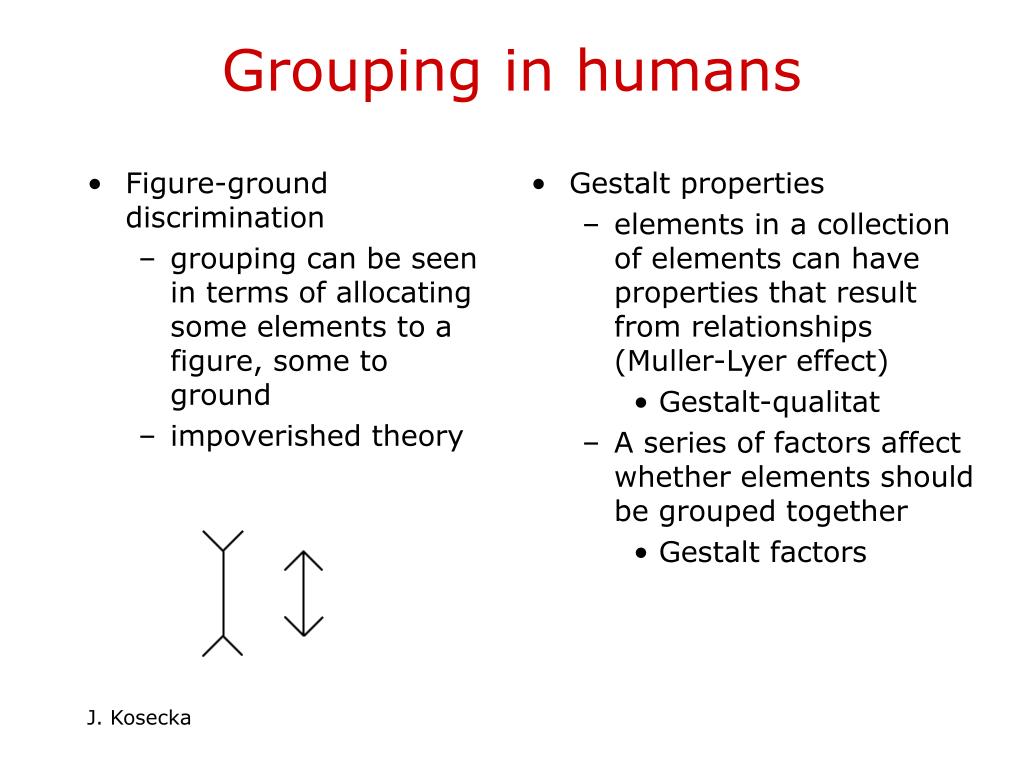 Grouping in humans

• Figure-ground discrimination
– grouping can be seen in terms of allocating some elements to a figure, some to ground
– impoverished theory

• Gestalt properties
– elements in a collection of elements can have properties that result from relationships (Muller-Lyer effect)
• Gestalt-qualitat
– A series of factors affect whether elements should be grouped together
• Gestalt factors

J. Kosecka